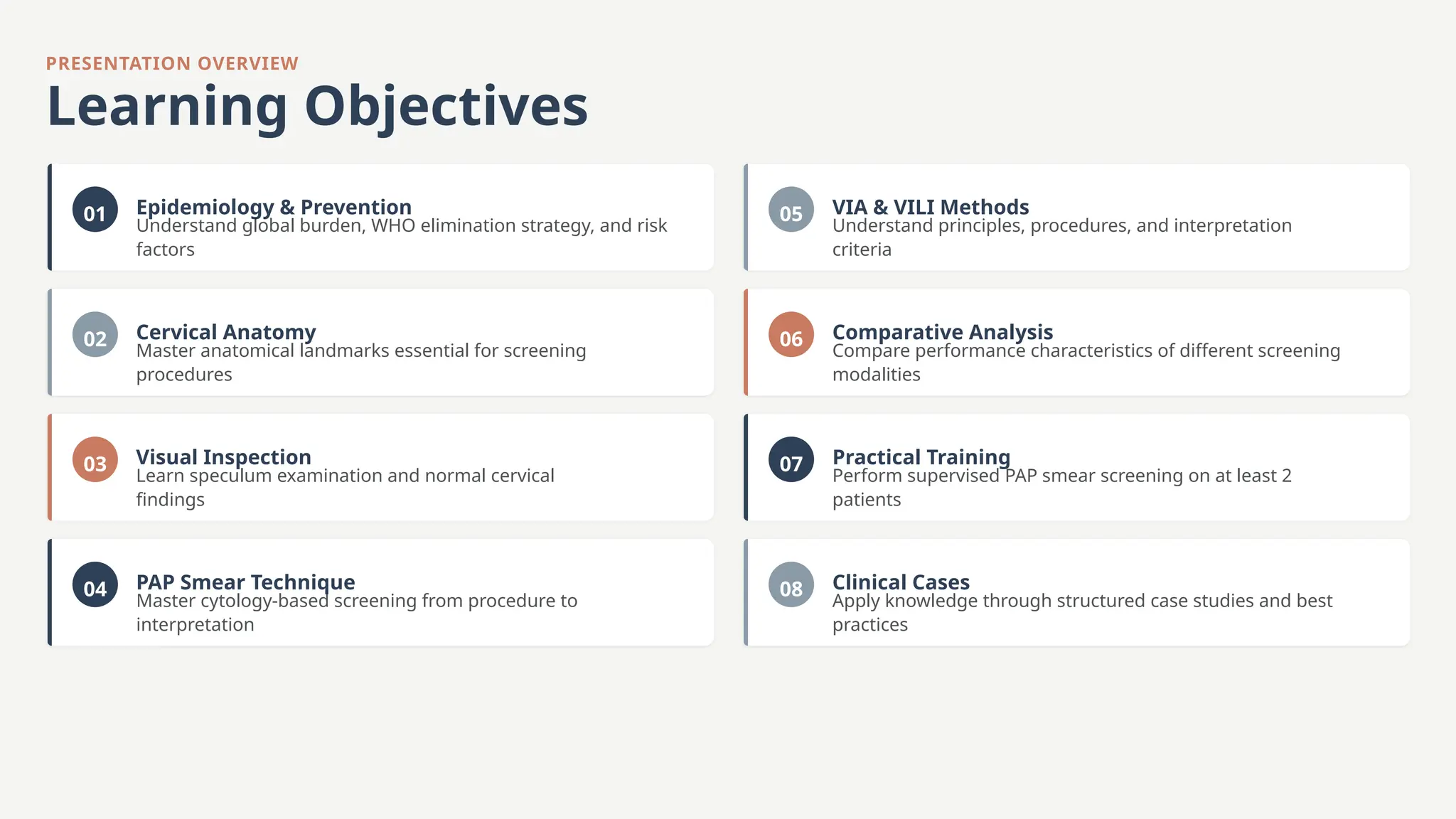 PRESENTATION OVERVIEW

Learning Objectives

01
Epidemiology & Prevention
Understand global burden, WHO elimination strategy, and risk factors

02
Cervical Anatomy
Master anatomical landmarks essential for screening procedures

03
Visual Inspection
Learn speculum examination and normal cervical findings

04
PAP Smear Technique
Master cytology-based screening from procedure to interpretation

05
VIA & VILI Methods
Understand principles, procedures, and interpretation criteria

06
Comparative Analysis
Compare performance characteristics of different screening modalities

07
Practical Training
Perform supervised PAP smear screening on at least 2 patients

08
Clinical Cases
Apply knowledge through structured case studies and best practices